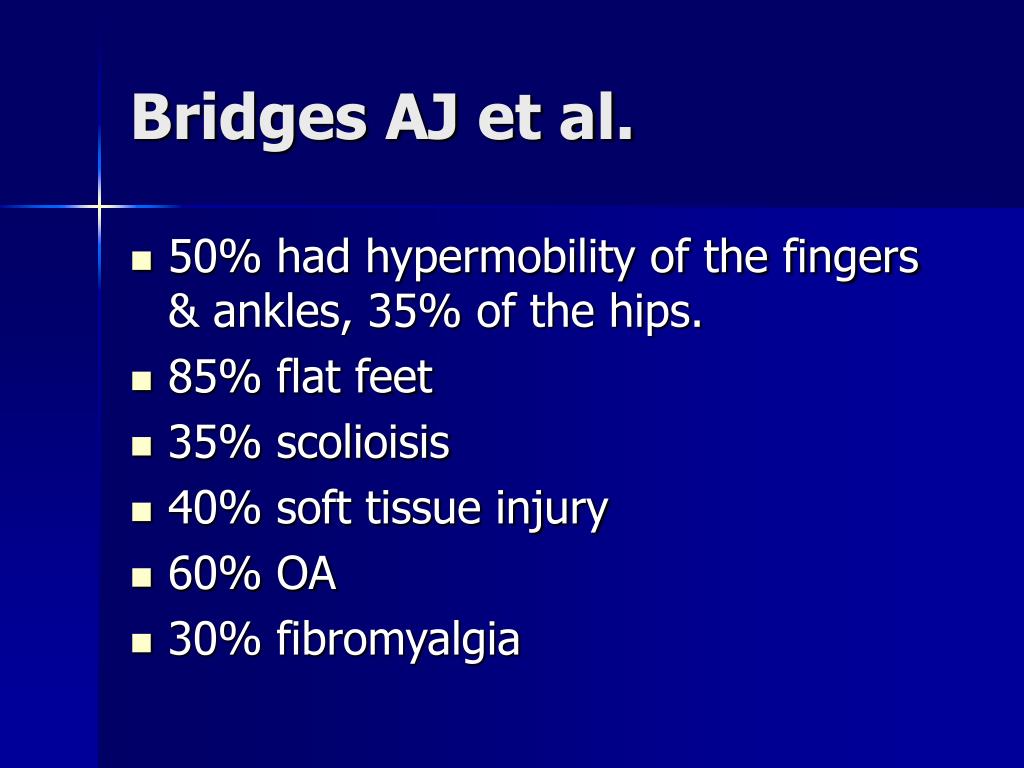 Bridges AJ et al.

- 50% had hypermobility of the fingers & ankles, 35% of the hips.
- 85% flat feet
- 35% scolioisis
- 40% soft tissue injury
- 60% OA
- 30% fibromyalgia